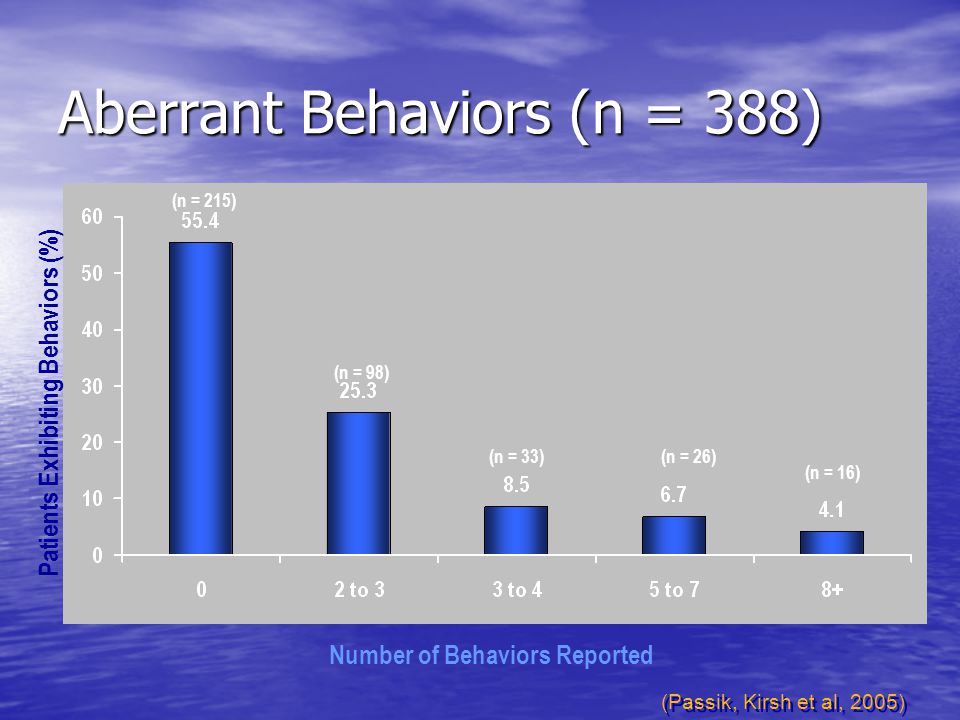 Aberrant Behaviors (n = 388)

Patients Exhibiting Behaviors (%)

60
50
40
30
20
10
0

(n = 215)
55.4

(n = 98)
25.3

(n = 33)
8.5

(n = 26)
6.7

(n = 16)
4.1

0
2 to 3
3 to 4
5 to 7
8+

Number of Behaviors Reported

(Passik, Kirsh et al, 2005)